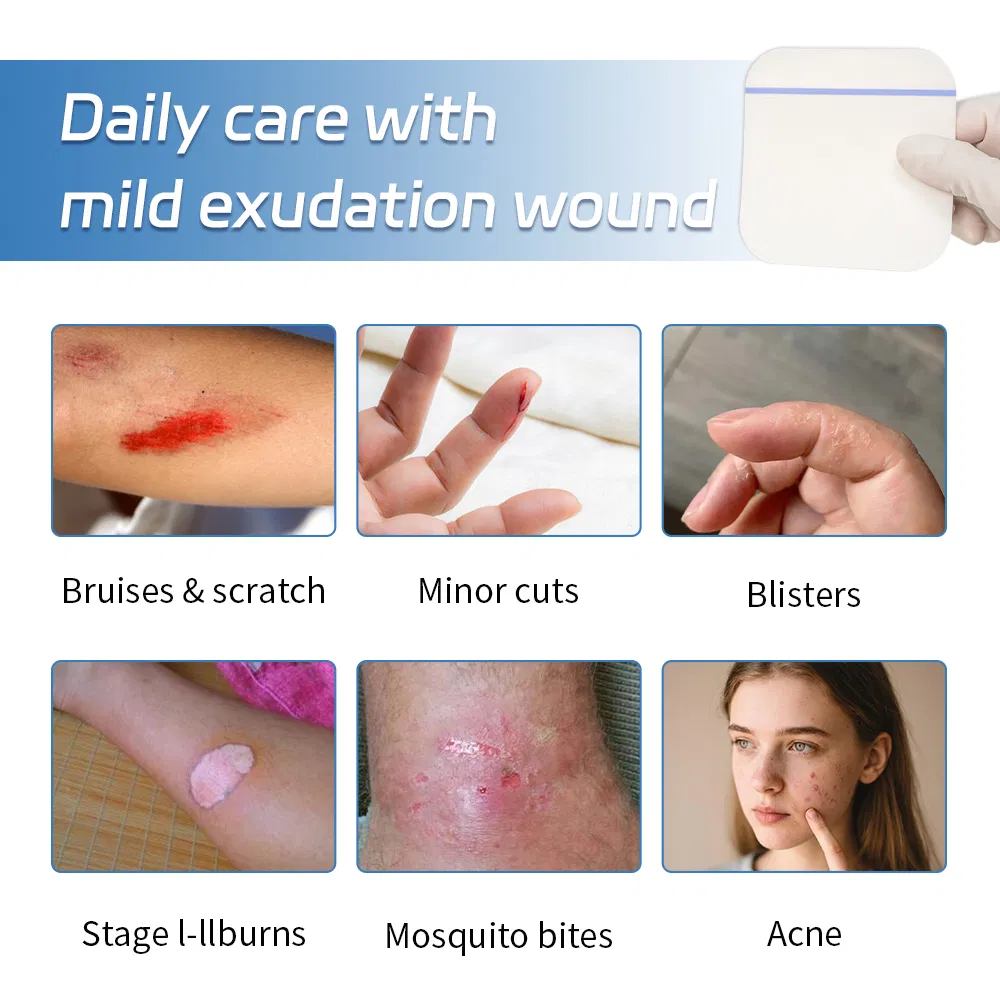 Daily care with mild exudation wound

Bruises & scratch

Minor cuts

Blisters

Stage l-llburns

Mosquito bites

Acne